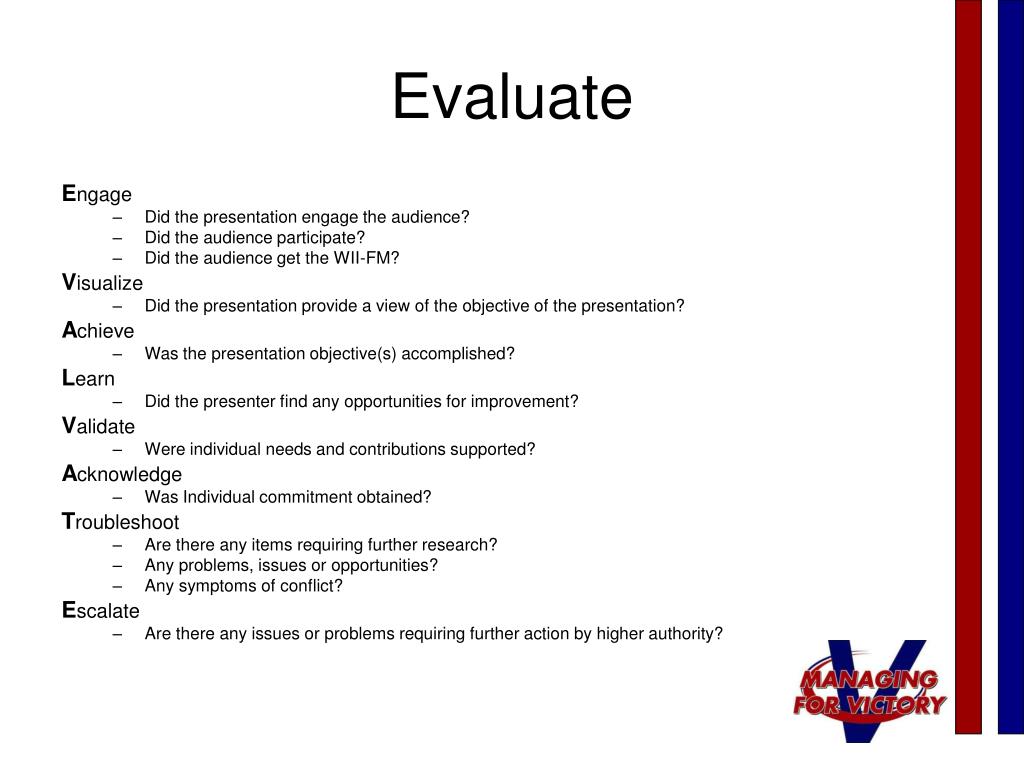 Evaluate

Engage
– Did the presentation engage the audience?
– Did the audience participate?
– Did the audience get the WII-FM?

Visualize
– Did the presentation provide a view of the objective of the presentation?

Achieve
– Was the presentation objective(s) accomplished?

Learn
– Did the presenter find any opportunities for improvement?

Validate
– Were individual needs and contributions supported?

Acknowledge
– Was Individual commitment obtained?

Troubleshoot
– Are there any items requiring further research?
– Any problems, issues or opportunities?
– Any symptoms of conflict?

Escalate
– Are there any issues or problems requiring further action by higher authority?

MANAGING FOR VICTORY